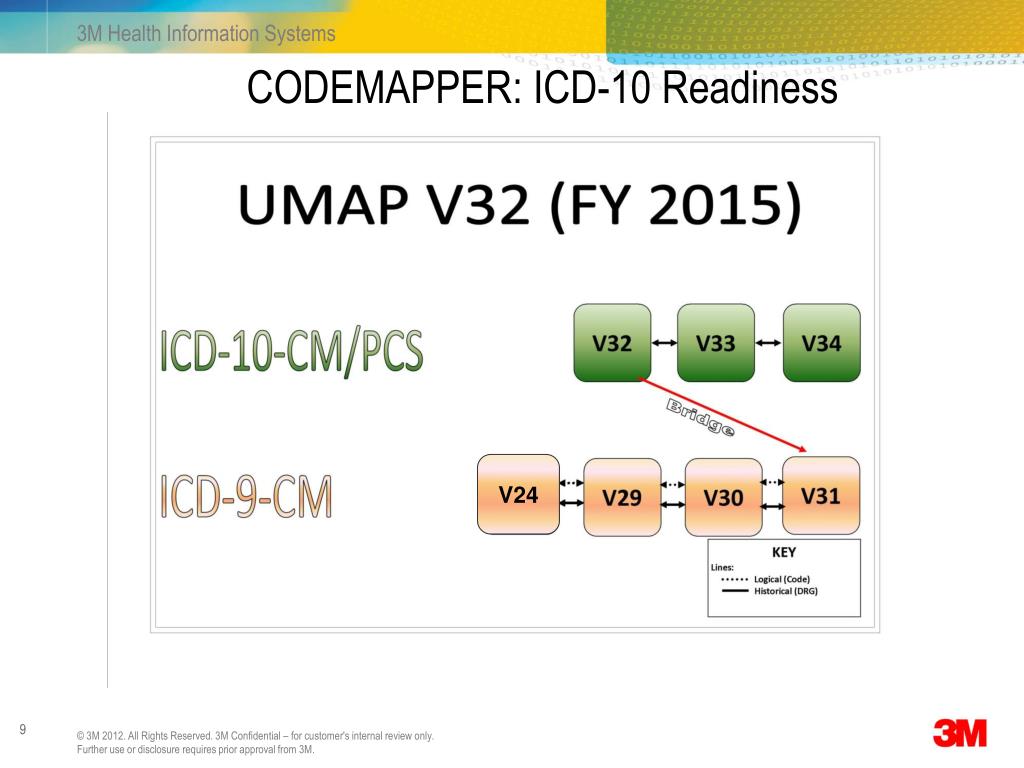 3M Health Information Systems

CODEMAPPER: ICD-10 Readiness

UMAP V32 (FY 2015)

ICD-10-CM/PCS

V32
V33
V34

Bridge

ICD-9-CM

V24
V29
V30
V31

KEY
Lines:
Logical (Code)
Historical (DRG)

9

© 3M 2012. All Rights Reserved. 3M Confidential – for customer's internal review only. Further use or disclosure requires prior approval from 3M.

3M